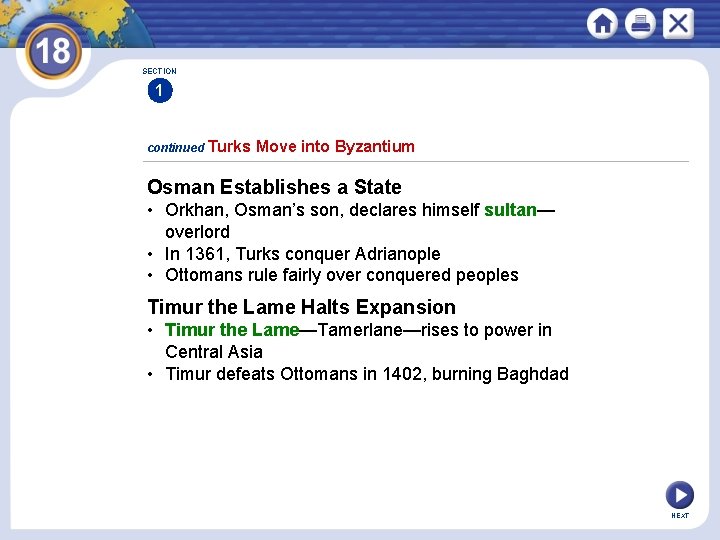 18

SECTION
1

continued Turks Move into Byzantium

Osman Establishes a State
• Orkhan, Osman's son, declares himself sultan—overlord
• In 1361, Turks conquer Adrianople
• Ottomans rule fairly over conquered peoples

Timur the Lame Halts Expansion
• Timur the Lame—Tamerlane—rises to power in Central Asia
• Timur defeats Ottomans in 1402, burning Baghdad

NEXT